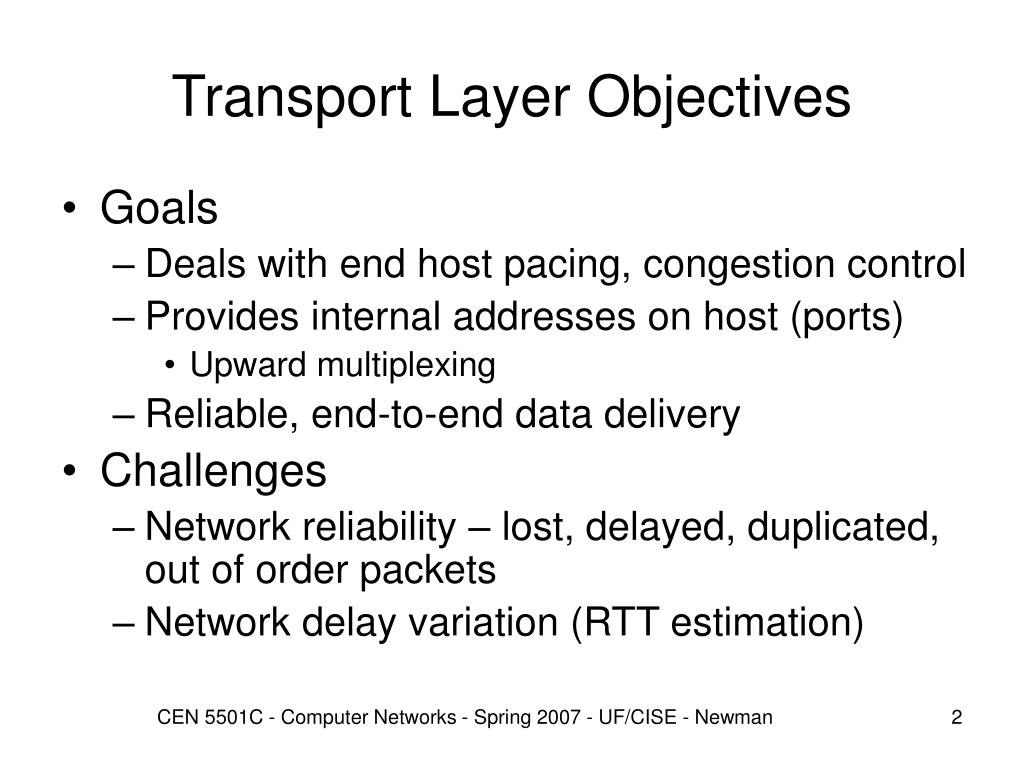 Transport Layer Objectives

• Goals
– Deals with end host pacing, congestion control
– Provides internal addresses on host (ports)
• Upward multiplexing
– Reliable, end-to-end data delivery
• Challenges
– Network reliability – lost, delayed, duplicated, out of order packets
– Network delay variation (RTT estimation)

CEN 5501C - Computer Networks - Spring 2007 - UF/CISE - Newman

2